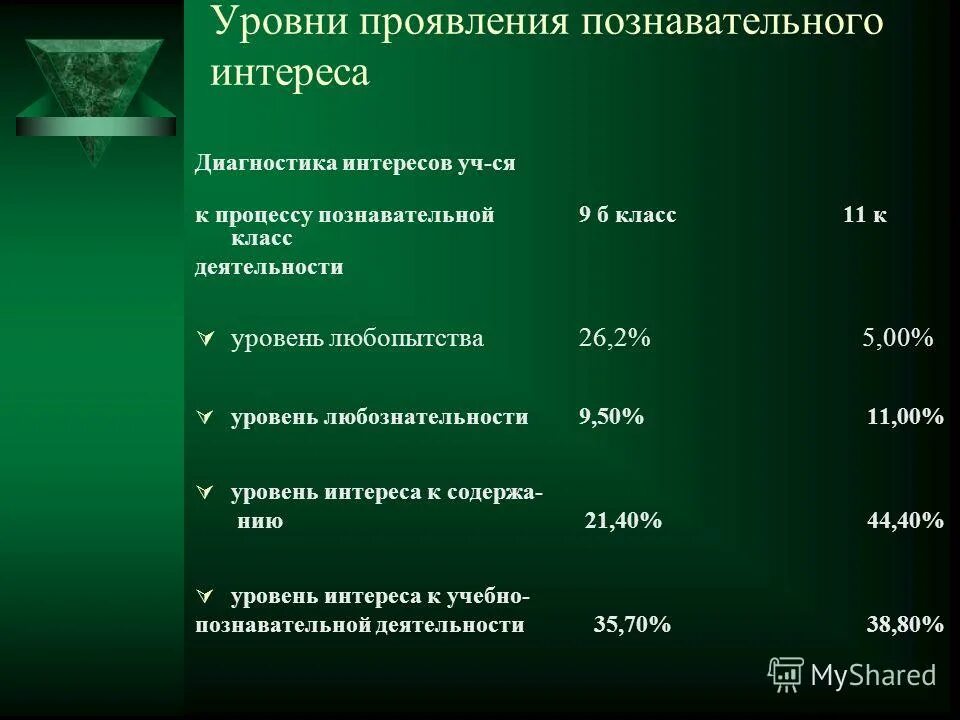 Уровни проявления познавательного интереса

Диагностика интересов уч-ся

к процессу познавательной 9 б класс 11 к класс

деятельности

уровень любопытства 26,2% 5,00%

уровень любознательности 9,50% 11,00%

уровень интереса к содержанию 21,40% 44,40%

уровень интереса к учебно-познавательной деятельности 35,70% 38,80%

MyShared